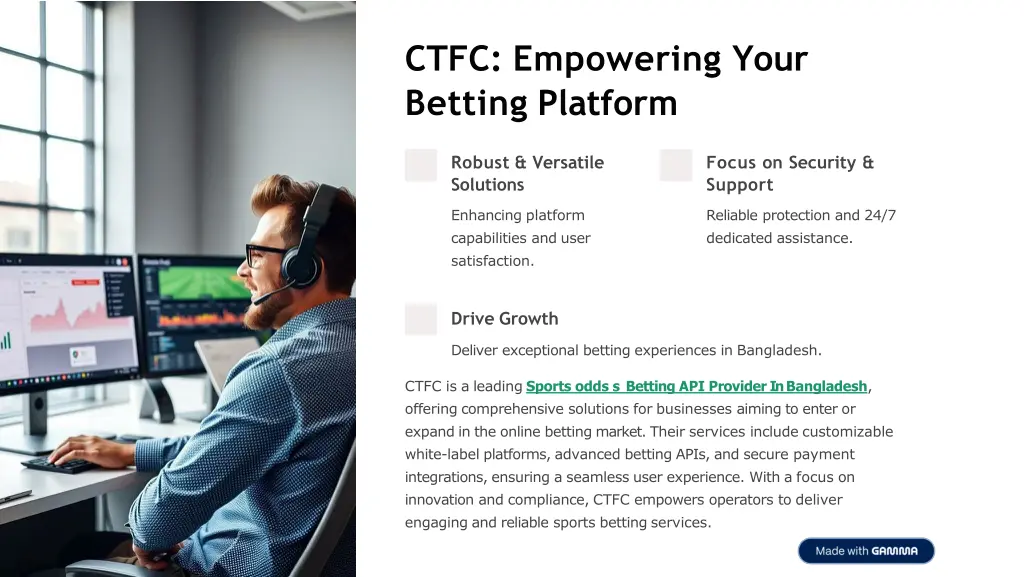 CTFC: Empowering Your Betting Platform

Robust & Versatile Solutions

Enhancing platform capabilities and user satisfaction.

Focus on Security & Support

Reliable protection and 24/7 dedicated assistance.

Drive Growth

Deliver exceptional betting experiences in Bangladesh.

CTFC is a leading Sports odds s Betting API Provider In Bangladesh, offering comprehensive solutions for businesses aiming to enter or expand in the online betting market. Their services include customizable white-label platforms, advanced betting APIs, and secure payment integrations, ensuring a seamless user experience. With a focus on innovation and compliance, CTFC empowers operators to deliver engaging and reliable sports betting services.

Made with GAMMA